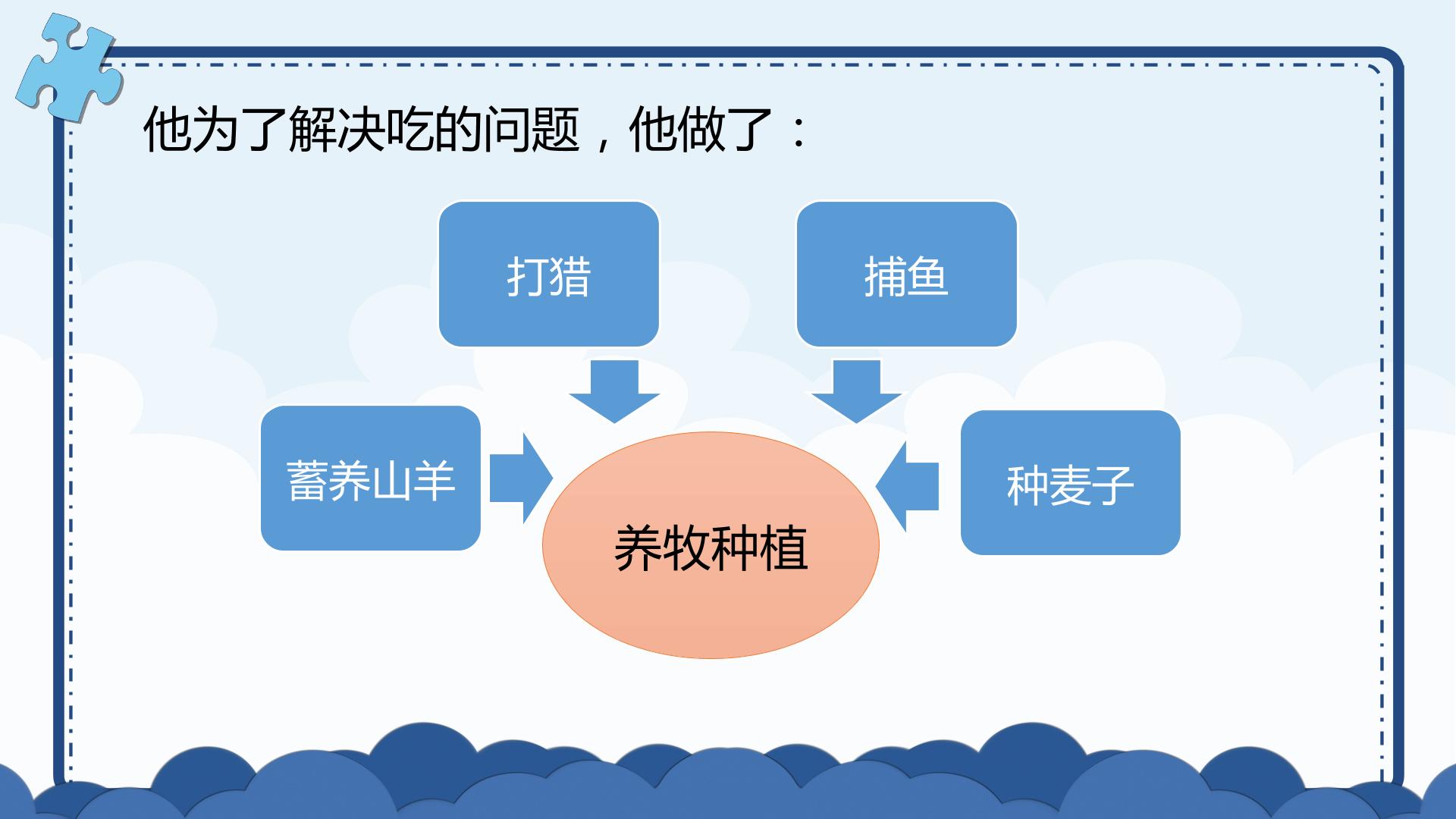 他为了解决吃的问题，他做了：

打猎

捕鱼

蓄养山羊

种麦子

养牧种植